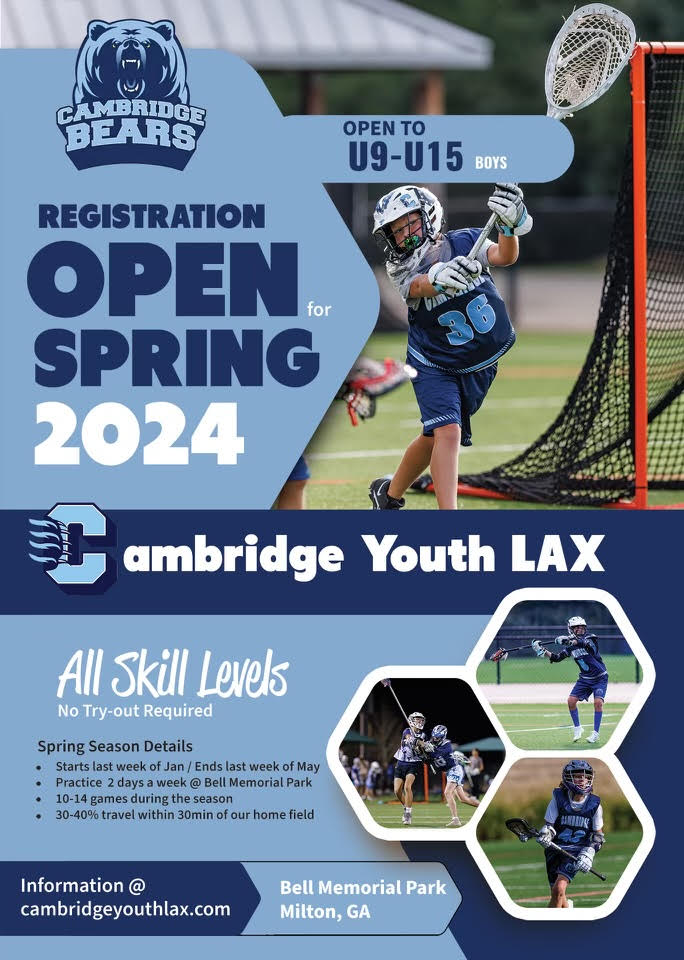 CAMBRIDGE BEARS

OPEN TO
U9-U15 BOYS

REGISTRATION
OPEN for
SPRING
2024

36

Cambridge Youth LAX

All Skill Levels
No Try-out Required

Spring Season Details
- Starts last week of Jan / Ends last week of May
- Practice 2 days a week @ Bell Memorial Park
- 10-14 games during the season
- 30-40% travel within 30min of our home field

Information @
cambridgeyouthlax.com

Bell Memorial Park
Milton, GA